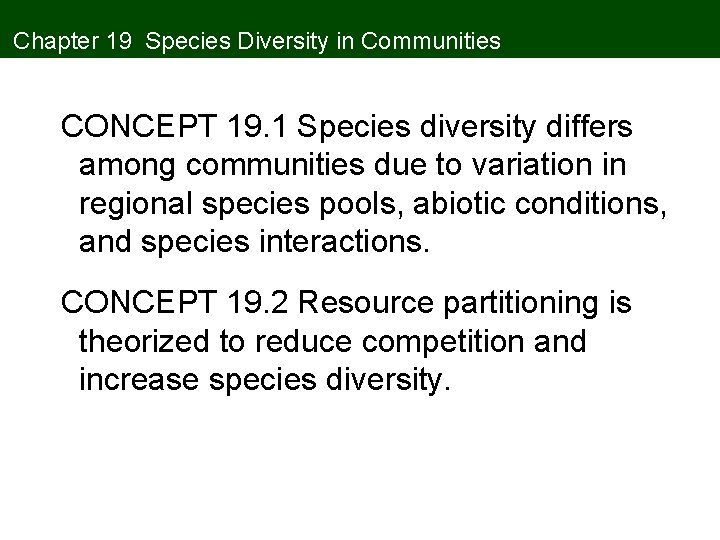 Chapter 19 Species Diversity in Communities

CONCEPT 19.1 Species diversity differs among communities due to variation in regional species pools, abiotic conditions, and species interactions.

CONCEPT 19.2 Resource partitioning is theorized to reduce competition and increase species diversity.